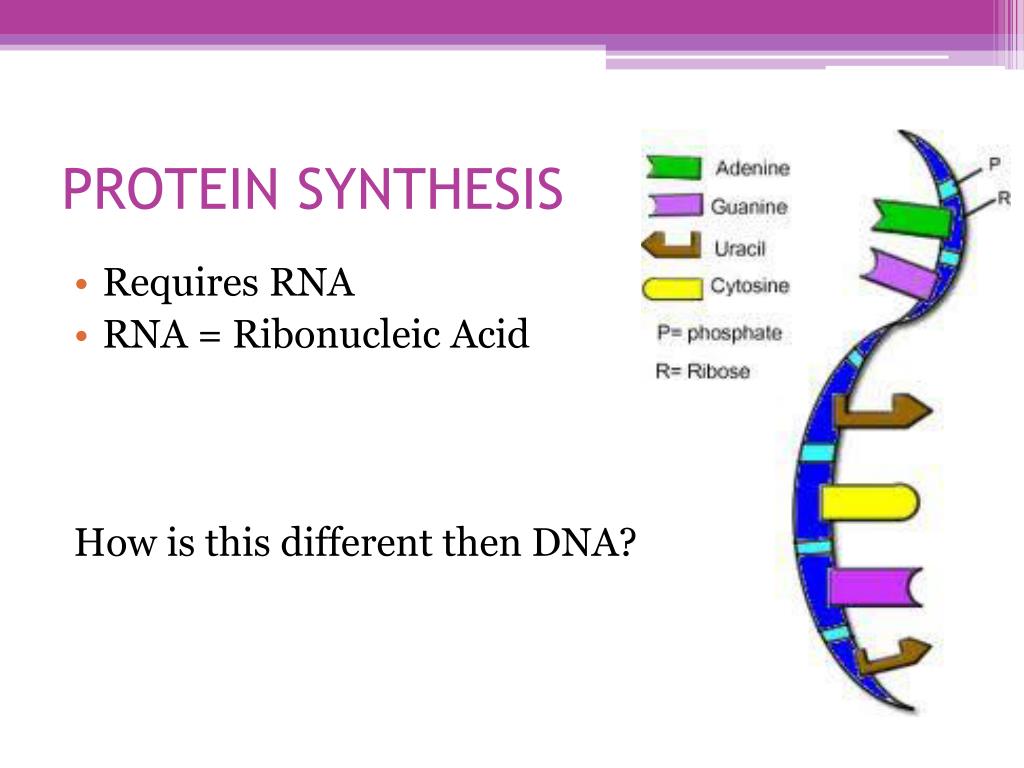 PROTEIN SYNTHESIS

• Requires RNA
• RNA = Ribonucleic Acid

How is this different then DNA?

Adenine
Guanine
Uracil
Cytosine
P= phosphate
R= Ribose

P
R